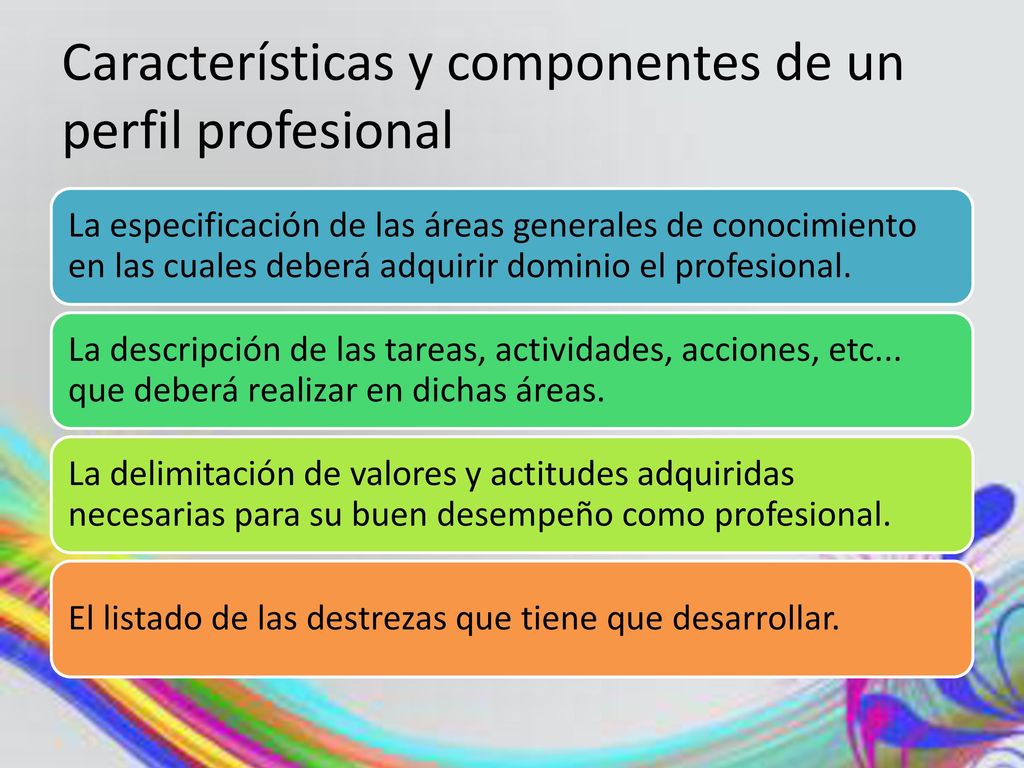 Características y componentes de un perfil profesional

La especificación de las áreas generales de conocimiento en las cuales deberá adquirir dominio el profesional.

La descripción de las tareas, actividades, acciones, etc... que deberá realizar en dichas áreas.

La delimitación de valores y actitudes adquiridas necesarias para su buen desempeño como profesional.

El listado de las destrezas que tiene que desarrollar.